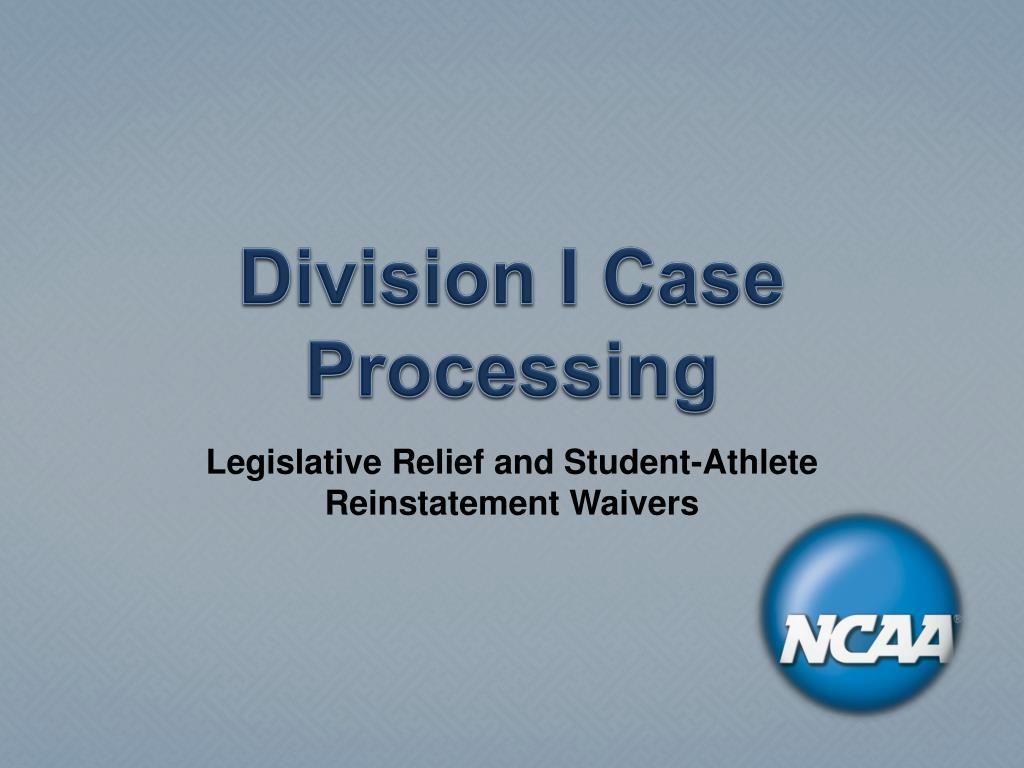 Division I Case Processing

Legislative Relief and Student-Athlete Reinstatement Waivers

NCAA®